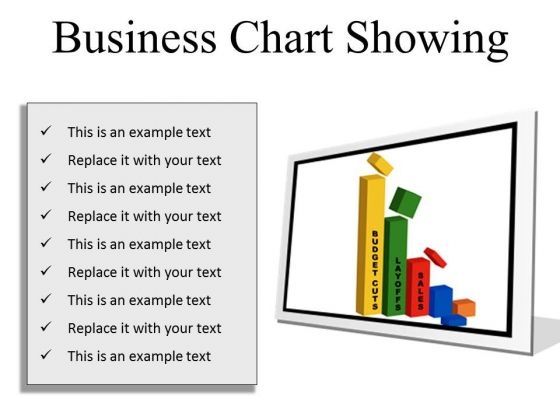 Business Chart Showing

✓ This is an example text
✓ Replace it with your text
✓ This is an example text
✓ Replace it with your text
✓ This is an example text
✓ Replace it with your text
✓ This is an example text
✓ Replace it with your text
✓ This is an example text

BUDGET CUTS
LAYOFFS
SALES